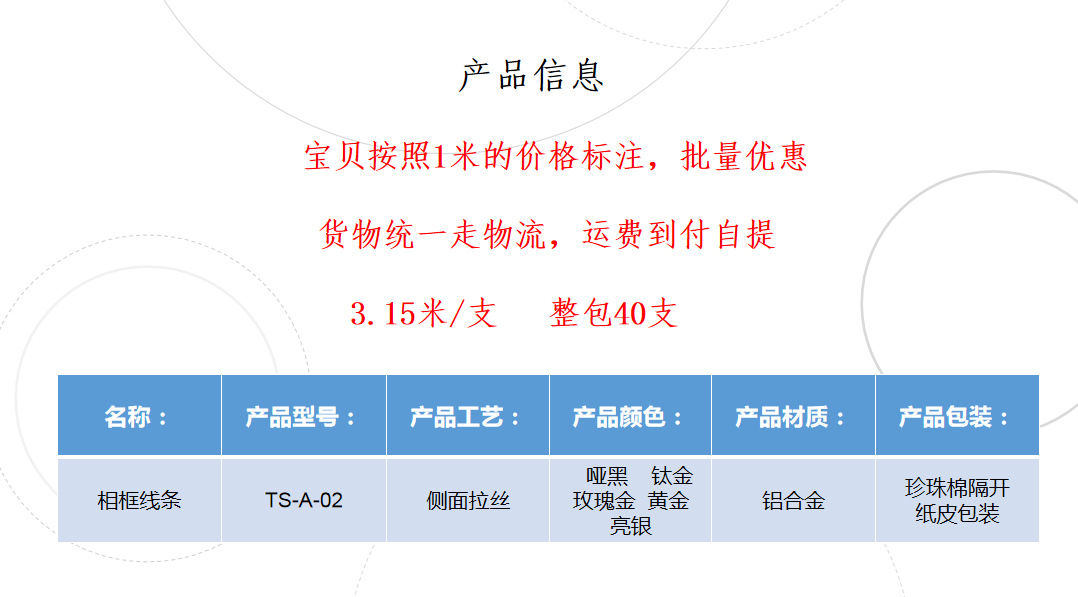 产品信息

宝贝按照1米的价格标注，批量优惠

货物统一走物流，运费到付自提

3.15米/支　整包40支

| 名称： | 产品型号： | 产品工艺： | 产品颜色： | 产品材质： | 产品包装： |
|---|---|---|---|---|---|
| 相框线条 | TS-A-02 | 侧面拉丝 | 哑黑　钛金 玫瑰金 黄金 亮银 | 铝合金 | 珍珠棉隔开 纸皮包装 |